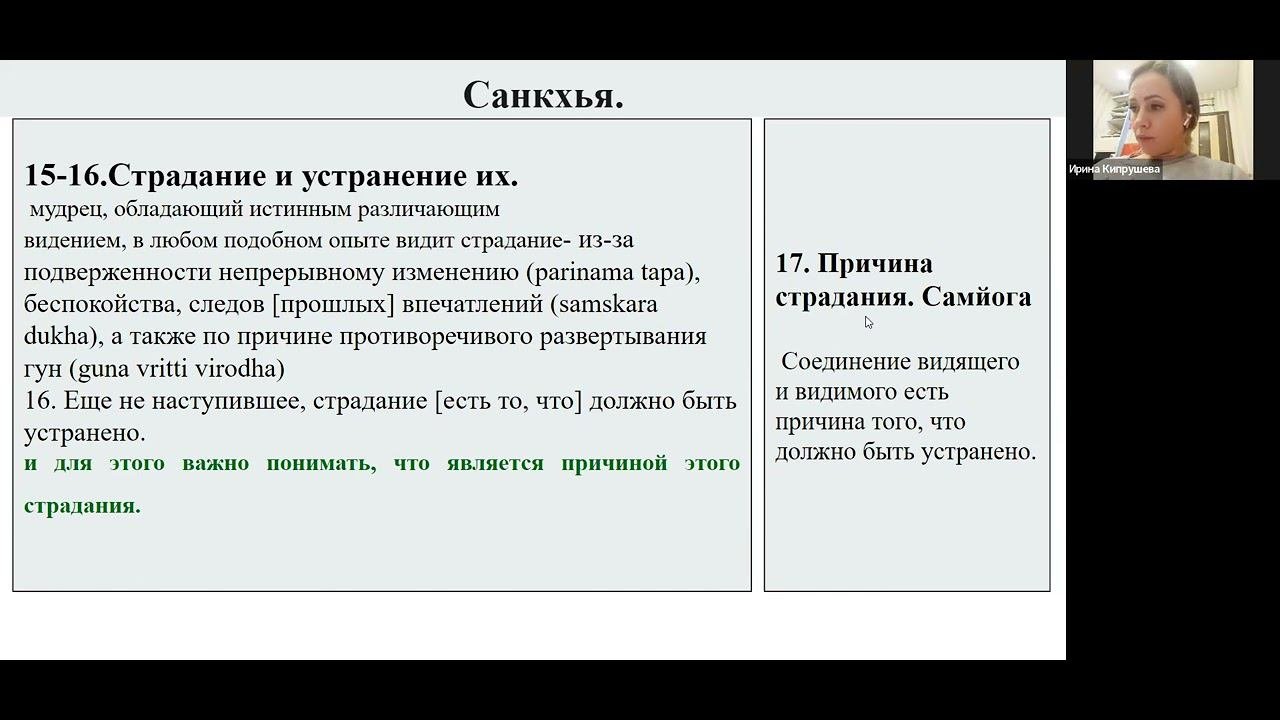 Санкхья.

15-16.Страдание и устранение их.
мудрец, обладающий истинным различающим видением, в любом подобном опыте видит страдание- из-за подверженности непрерывному изменению (parinama tapa), беспокойства, следов [прошлых] впечатлений (samskara dukha), а также по причине противоречивого развертывания гун (guna vritti virodha)
16. Еще не наступившее, страдание [есть то, что] должно быть устранено.
и для этого важно понимать, что является причиной этого страдания.

17. Причина страдания. Самйога

Соединение видящего и видимого есть причина того, что должно быть устранено.

Ирина Кипрушева